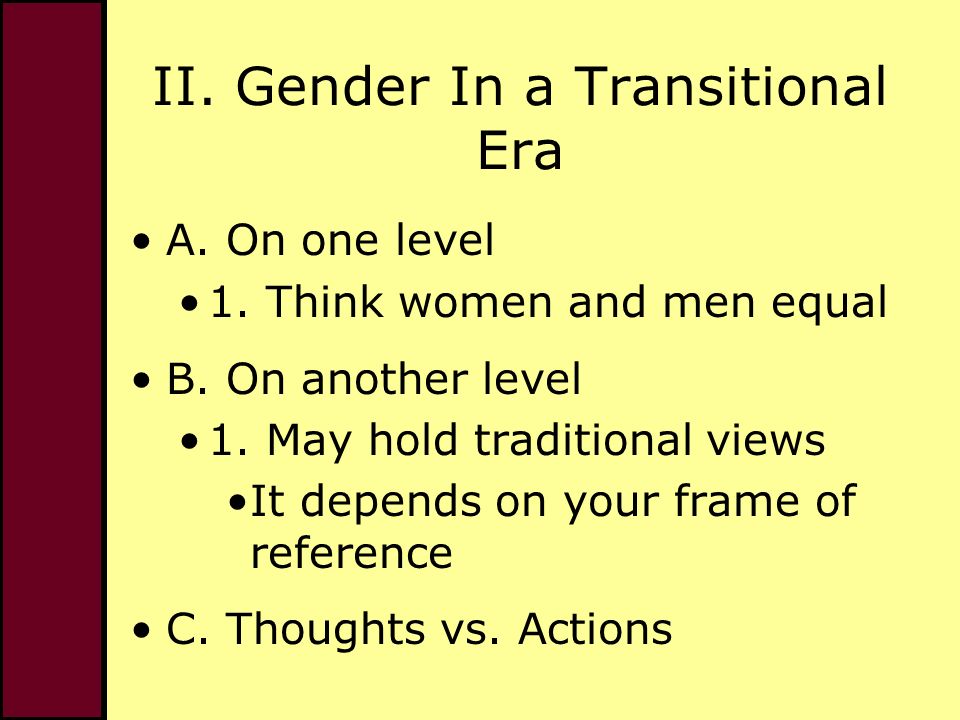 II. Gender In a Transitional Era

• A. On one level
 • 1. Think women and men equal
• B. On another level
 • 1. May hold traditional views
  • It depends on your frame of reference
• C. Thoughts vs. Actions